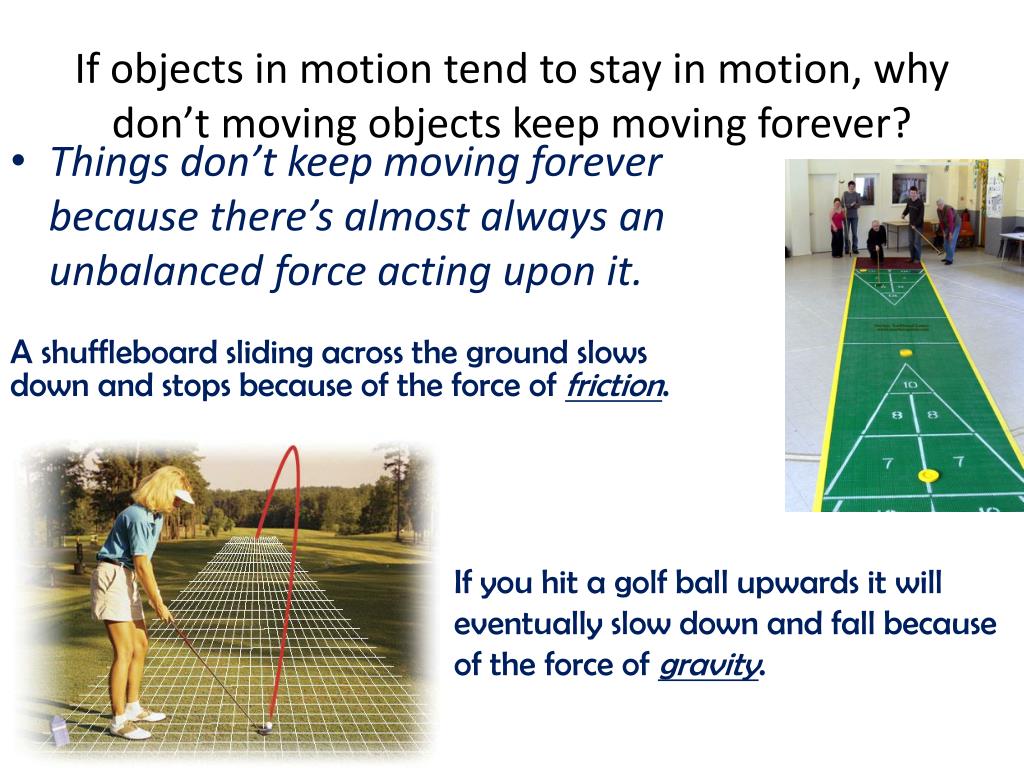 If objects in motion tend to stay in motion, why don’t moving objects keep moving forever?

• Things don’t keep moving forever because there’s almost always an unbalanced force acting upon it.

A shuffleboard sliding across the ground slows down and stops because of the force of friction.

10
8 8
7 7

If you hit a golf ball upwards it will eventually slow down and fall because of the force of gravity.